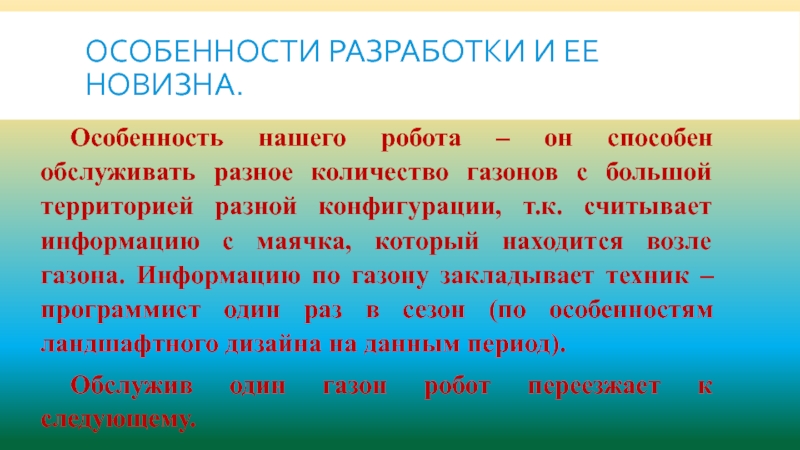 ОСОБЕННОСТИ РАЗРАБОТКИ И ЕЕ НОВИЗНА.

Особенность нашего робота – он способен обслуживать разное количество газонов с большой территорией разной конфигурации, т.к. считывает информацию с маячка, который находится возле газона. Информацию по газону закладывает техник – программист один раз в сезон (по особенностям ландшафтного дизайна на данным период).

Обслужив один газон робот переезжает к следующему.